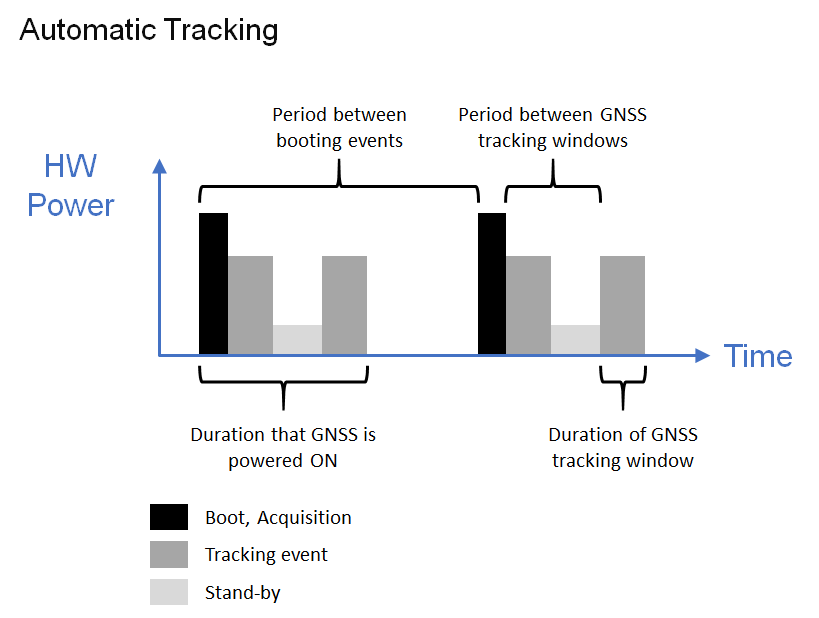 Automatic Tracking

Period between booting events

Period between GNSS tracking windows

HW Power

Time

Duration that GNSS is powered ON

Duration of GNSS tracking window

Boot, Acquisition

Tracking event

Stand-by